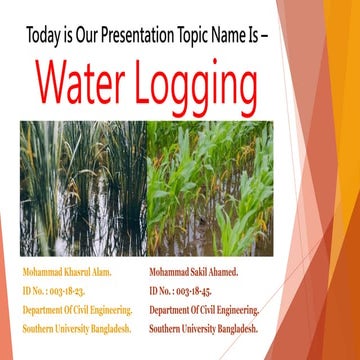 Today is Our Presentation Topic Name Is –

Water Logging

Mohammad Khasrul Alam.
ID No. : 003-18-23.
Department Of Civil Engineering.
Southern University Bangladesh.

Mohammad Sakil Ahamed.
ID No. : 003-18-45.
Department Of Civil Engineering.
Southern University Bangladesh.